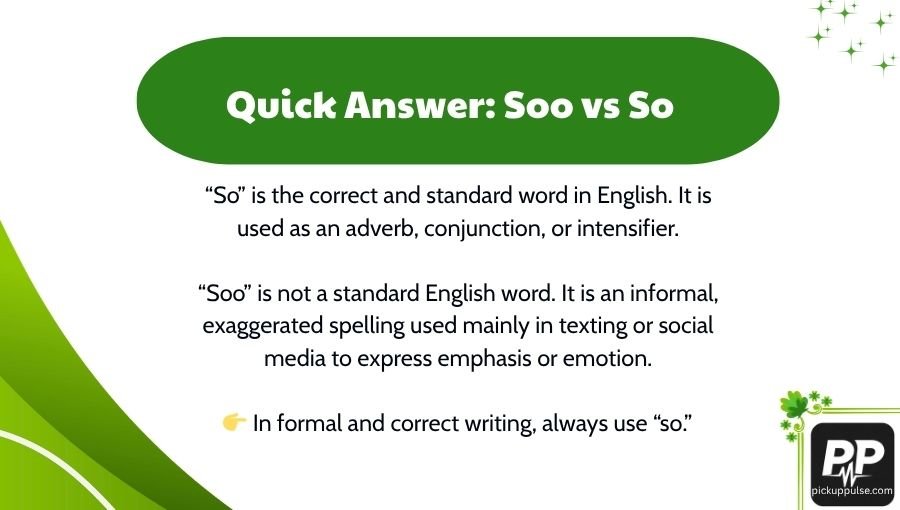 Quick Answer: Soo vs So

“So” is the correct and standard word in English. It is used as an adverb, conjunction, or intensifier.

“Soo” is not a standard English word. It is an informal, exaggerated spelling used mainly in texting or social media to express emphasis or emotion.

👉 In formal and correct writing, always use “so.”

PP
pickuppulse.com